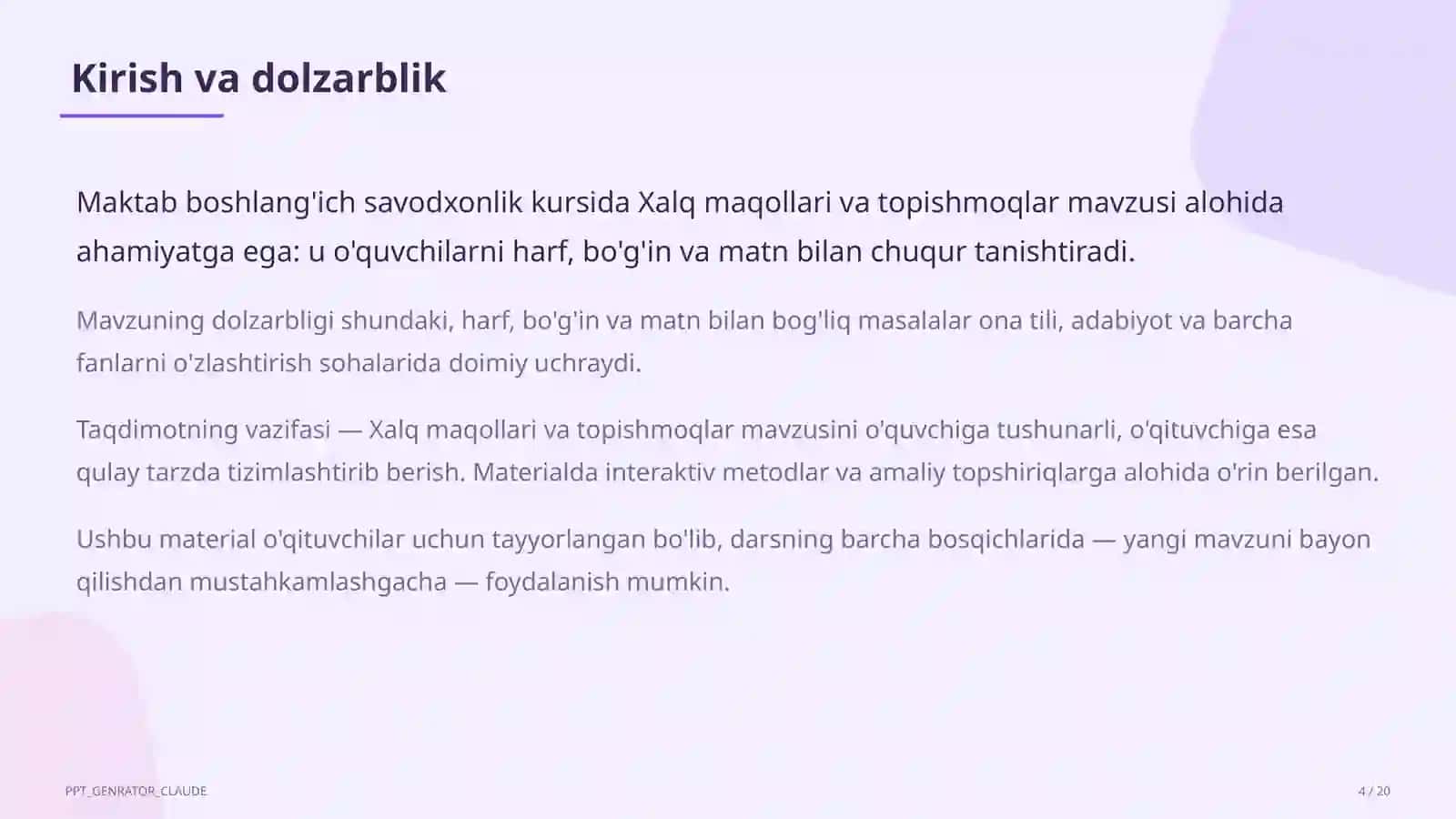 Kirish va dolzarblik

Maktab boshlang'ich savodxonlik kursida Xalq maqollari va topishmoqlar mavzusi alohida ahamiyatga ega: u o'quvchilarni harf, bo'g'in va matn bilan chuqur tanishtiradi.

Mavzuning dolzarbligi shundaki, harf, bo'g'in va matn bilan bog'liq masalalar ona tili, adabiyot va barcha fanlarni o'zlashtirish sohalarida doimiy uchraydi.

Taqdimotning vazifasi — Xalq maqollari va topishmoqlar mavzusini o'quvchiga tushunarli, o'qituvchiga esa qulay tarzda tizimlashtirib berish. Materialda interaktiv metodlar va amaliy topshiriqlarga alohida o'rin berilgan.

Ushbu material o'qituvchilar uchun tayyorlangan bo'lib, darsning barcha bosqichlarida — yangi mavzuni bayon qilishdan mustahkamlashgacha — foydalanish mumkin.

PPT_GENRATOR_CLAUDE

4 / 20